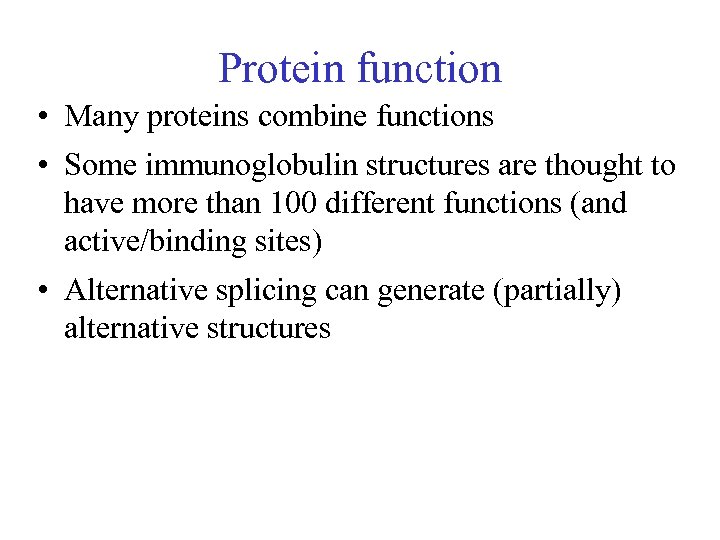 Protein function

• Many proteins combine functions

• Some immunoglobulin structures are thought to have more than 100 different functions (and active/binding sites)

• Alternative splicing can generate (partially) alternative structures